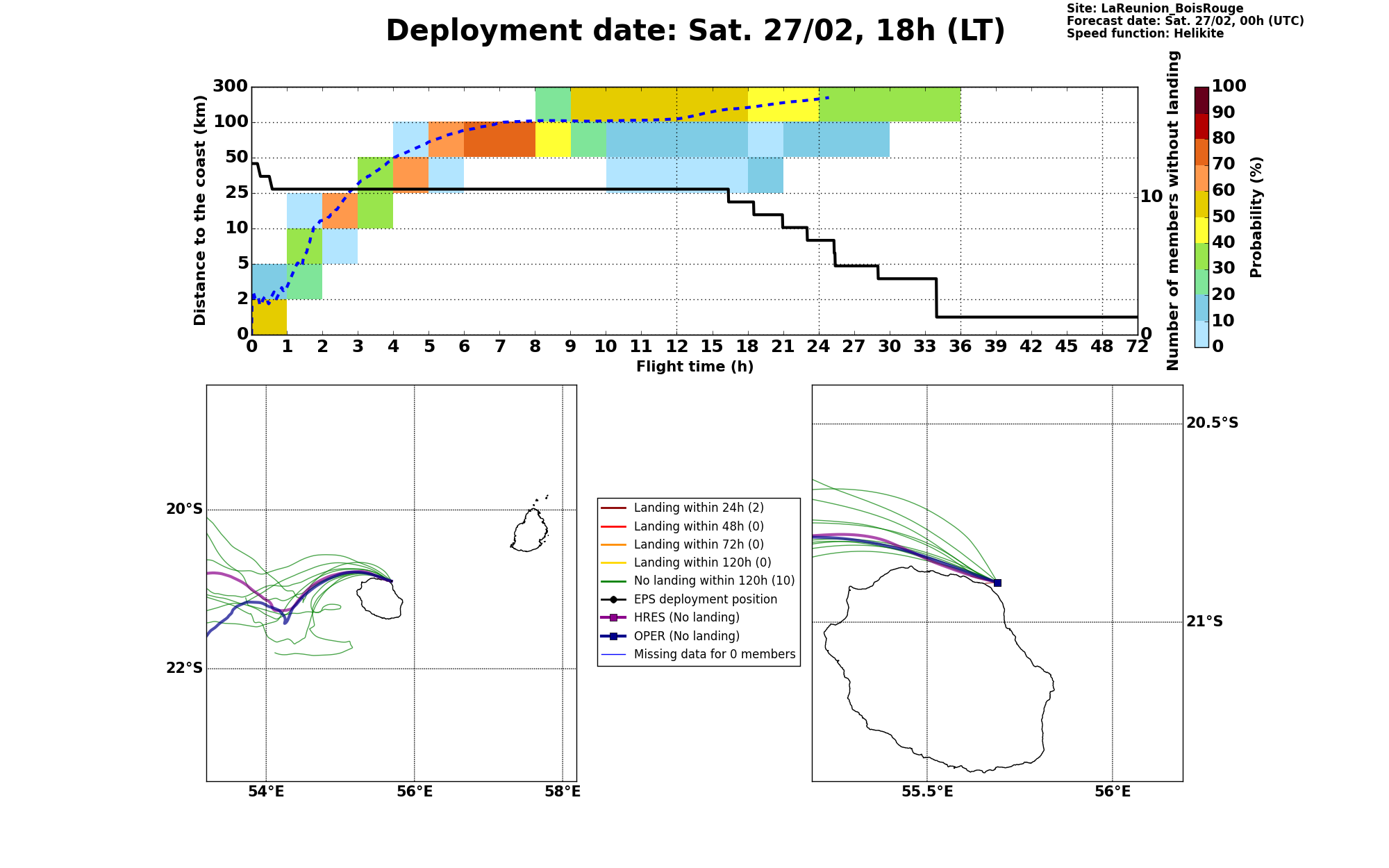 Deployment date: Sat. 27/02, 18h (LT)

Site: LaReunion_BoisRouge
Forecast date: Sat. 27/02, 00h (UTC)
Speed function: Helikite

Distance to the coast (km)
300
100
50
25
10
5
2
0

0 1 2 3 4 5 6 7 8 9 10 11 12 15 18 21 24 27 30 33 36 39 42 45 48 72
Flight time (h)

Number of members without landing
10
0

Probability (%)
100
90
80
70
60
50
40
30
20
10
0

20°S
22°S
54°E
56°E
58°E

Landing within 24h (2)
Landing within 48h (0)
Landing within 72h (0)
Landing within 120h (0)
No landing within 120h (10)
EPS deployment position
HRES (No landing)
OPER (No landing)
Missing data for 0 members

20.5°S
21°S
55.5°E
56°E